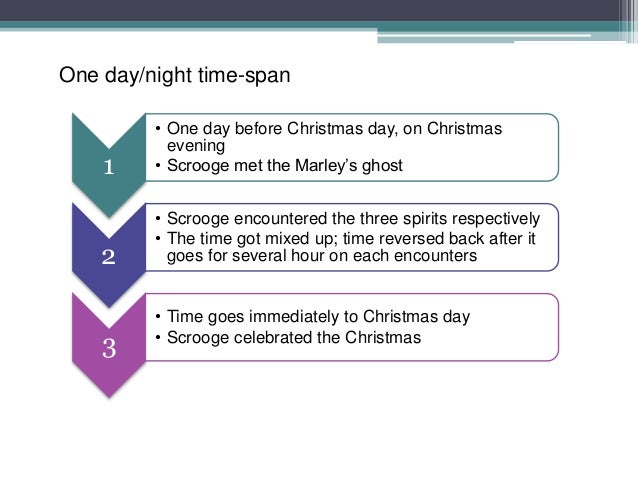 One day/night time-span

1

• One day before Christmas day, on Christmas evening
• Scrooge met the Marley's ghost

2

• Scrooge encountered the three spirits respectively
• The time got mixed up; time reversed back after it goes for several hour on each encounters

3

• Time goes immediately to Christmas day
• Scrooge celebrated the Christmas